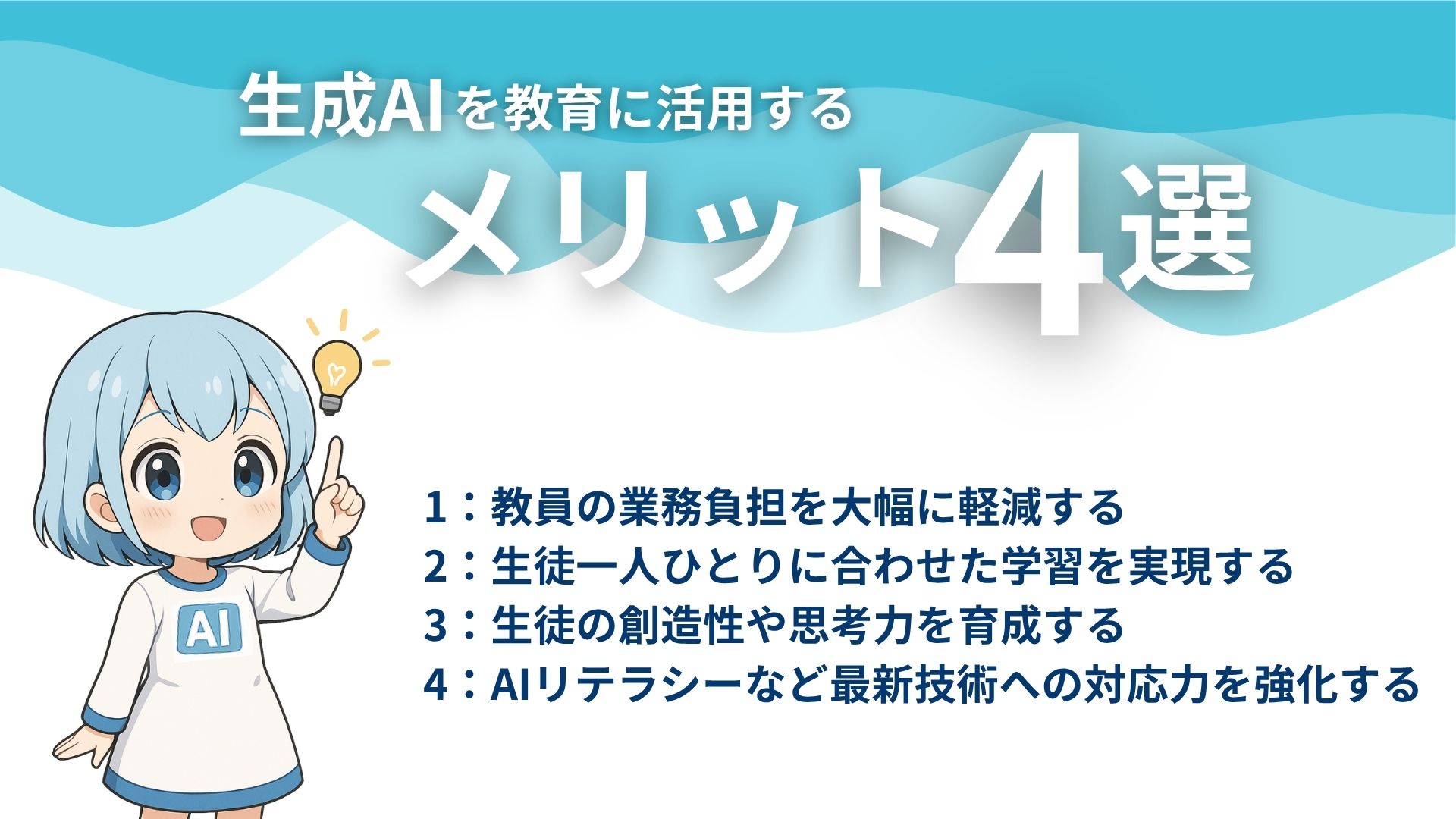 生成AIを教育に活用する
メリット4選

AI

1：教員の業務負担を大幅に軽減する
2：生徒一人ひとりに合わせた学習を実現する
3：生徒の創造性や思考力を育成する
4：AIリテラシーなど最新技術への対応力を強化する